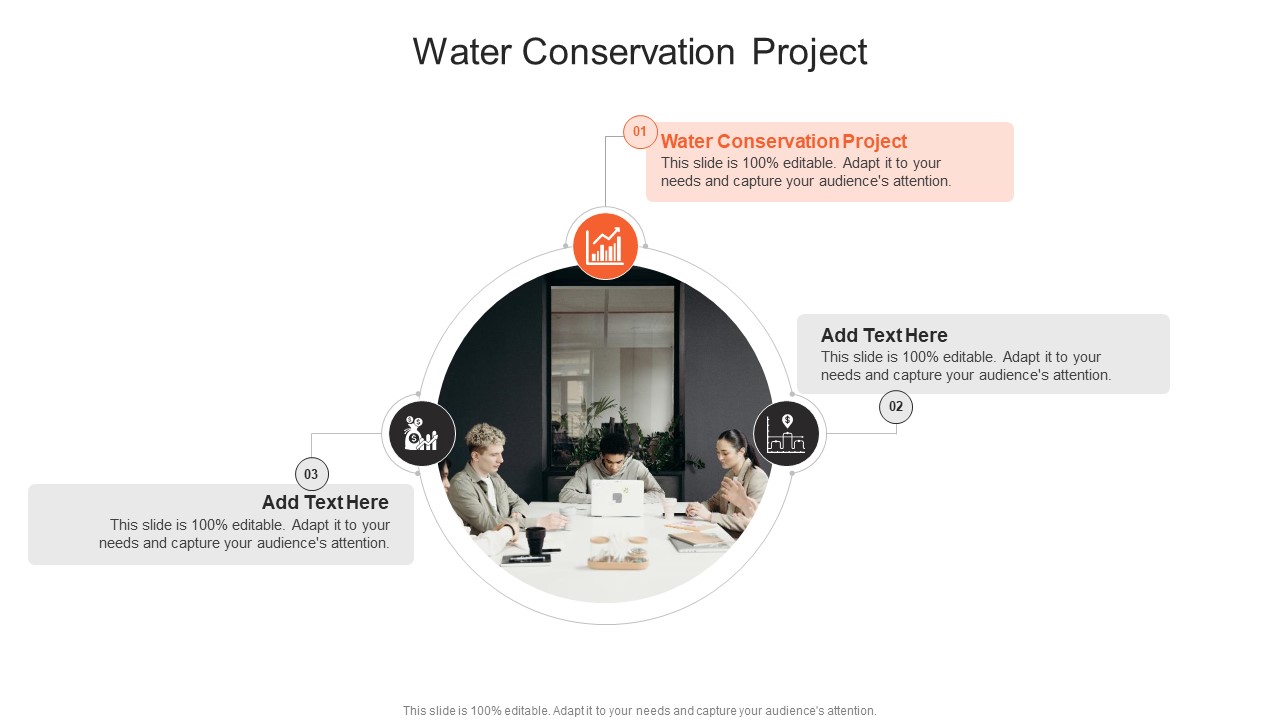 Water Conservation Project

01

Water Conservation Project

This slide is 100% editable. Adapt it to your needs and capture your audience's attention.

Add Text Here

This slide is 100% editable. Adapt it to your needs and capture your audience's attention.

02

03

Add Text Here

This slide is 100% editable. Adapt it to your needs and capture your audience's attention.

This slide is 100% editable. Adapt it to your needs and capture your audience's attention.